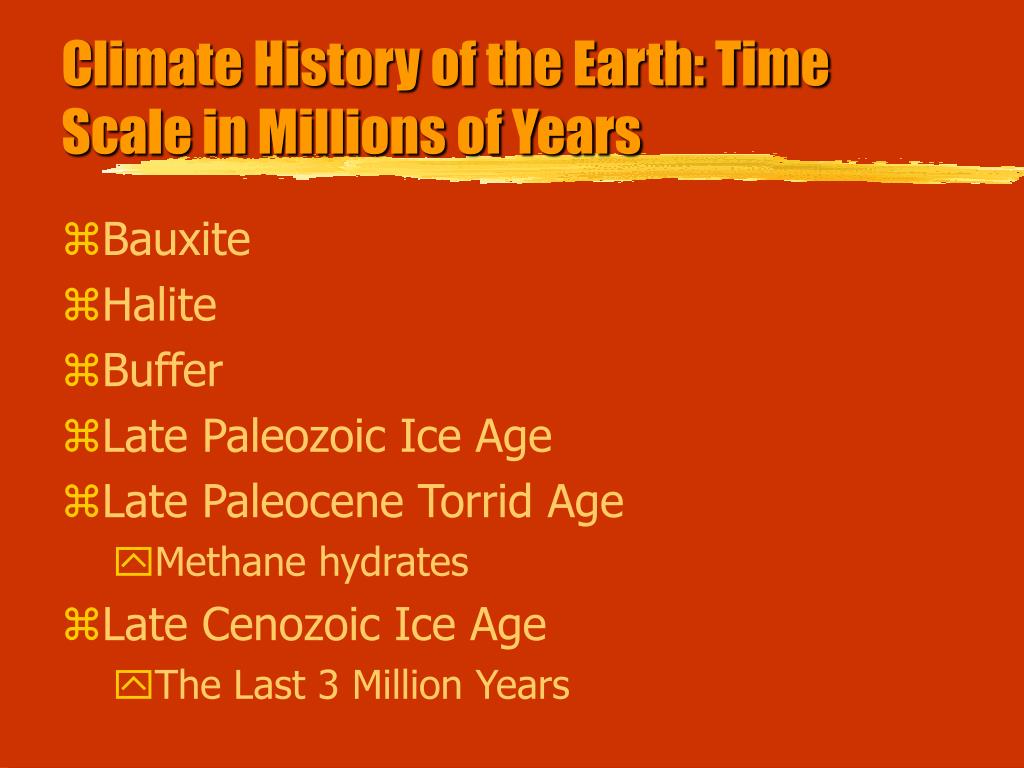 Climate History of the Earth: Time Scale in Millions of Years

⌘Bauxite
⌘Halite
⌘Buffer
⌘Late Paleozoic Ice Age
⌘Late Paleocene Torrid Age
Methane hydrates
⌘Late Cenozoic Ice Age
The Last 3 Million Years